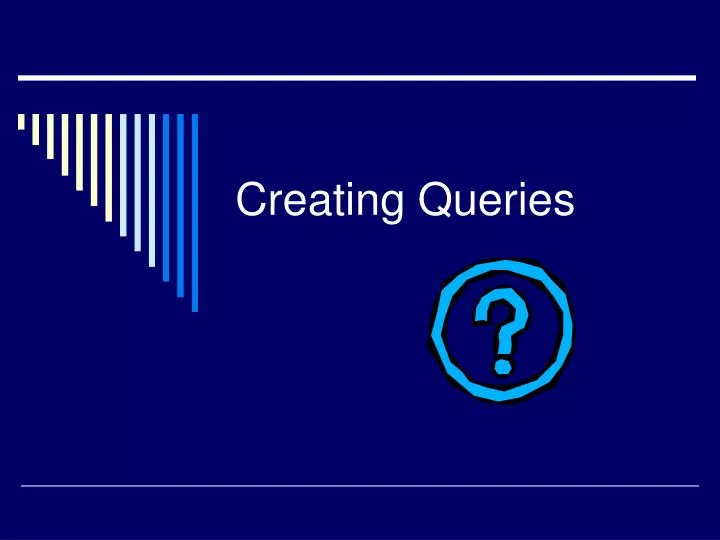 Creating Queries

?